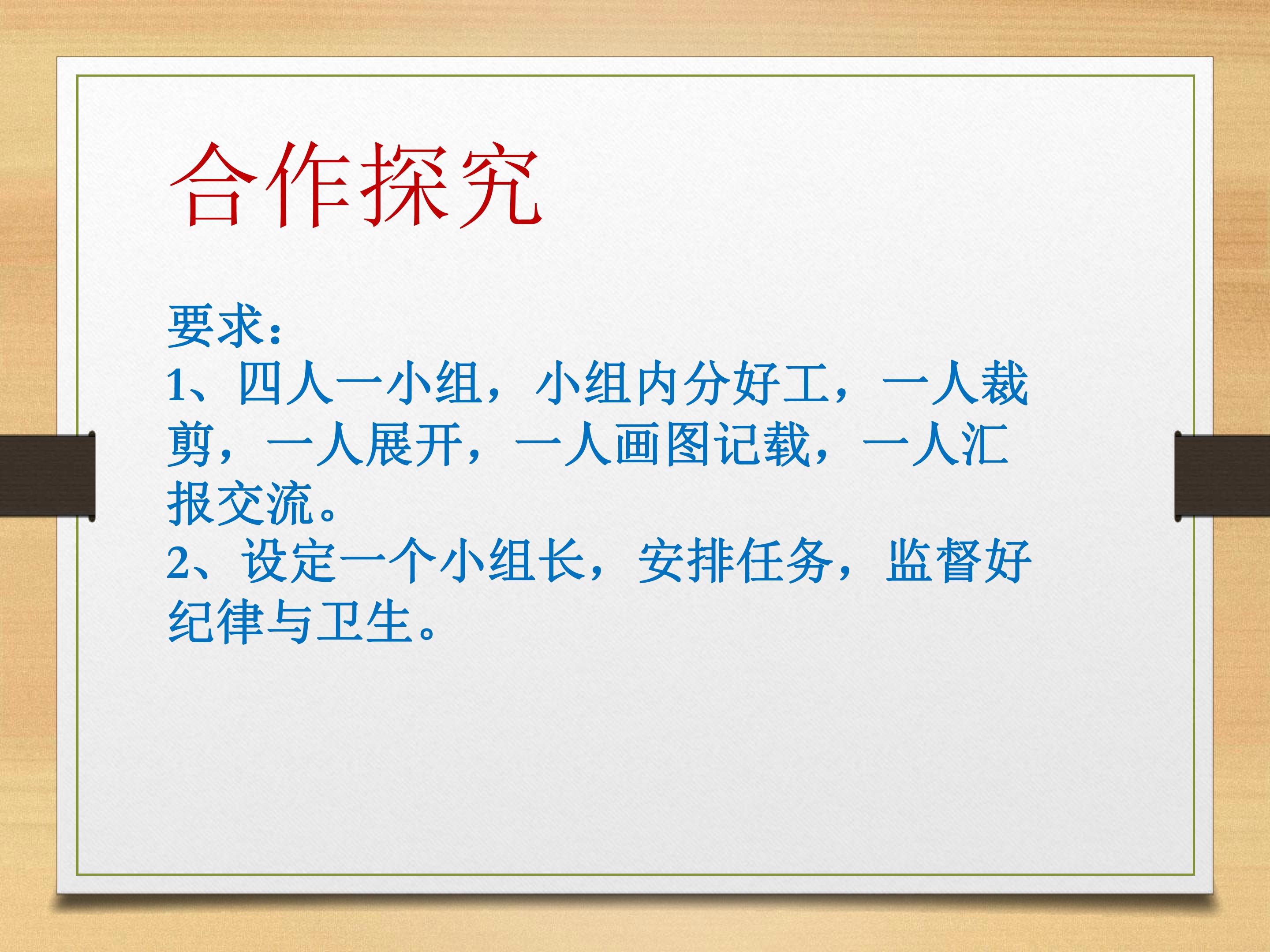 合作探究

要求：
1、四人一小组，小组内分好工，一人裁剪，一人展开，一人画图记载，一人汇报交流。
2、设定一个小组长，安排任务，监督好纪律与卫生。